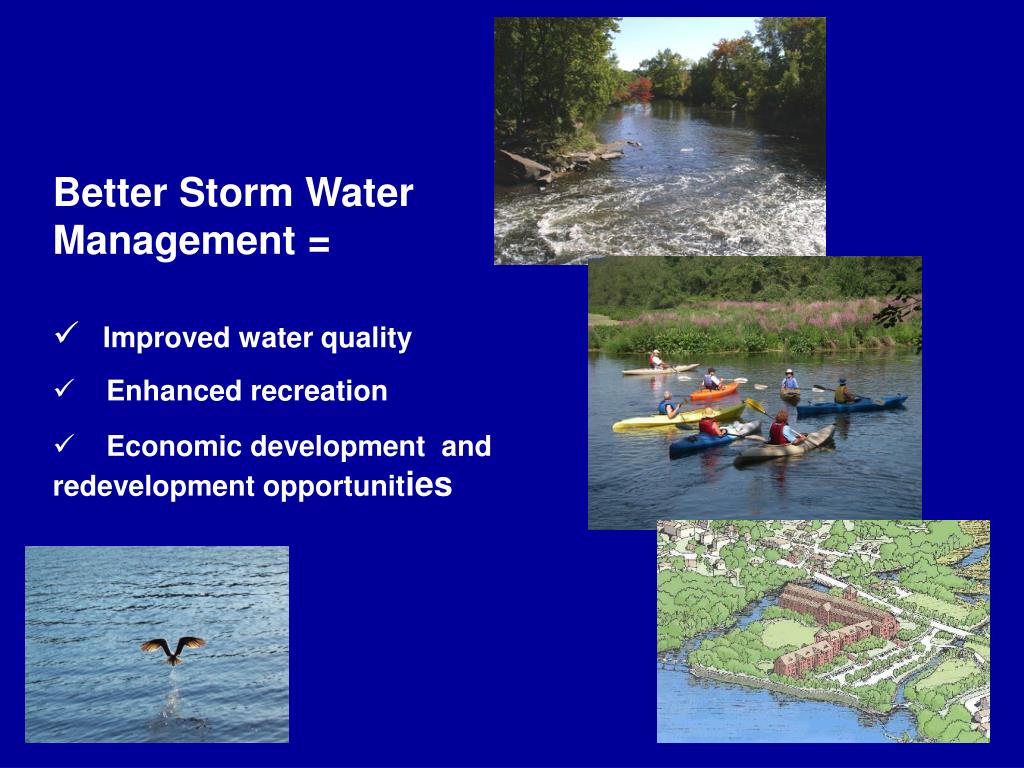 Better Storm Water Management =

✓ Improved water quality

✓ Enhanced recreation

✓ Economic development and redevelopment opportunities